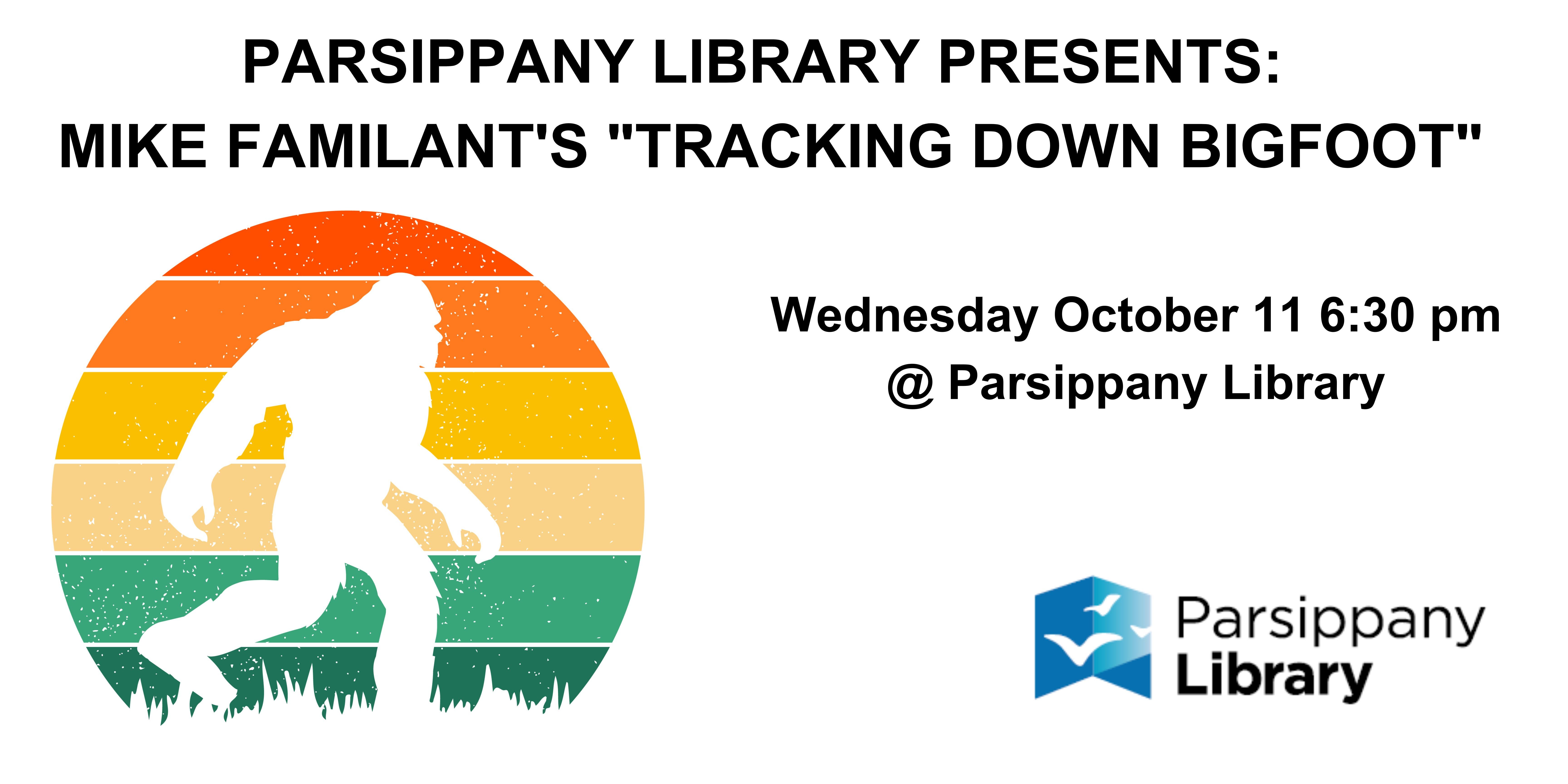 PARSIPPANY LIBRARY PRESENTS:
MIKE FAMILANT'S "TRACKING DOWN BIGFOOT"

Wednesday October 11 6:30 pm
@ Parsippany Library

Parsippany
Library